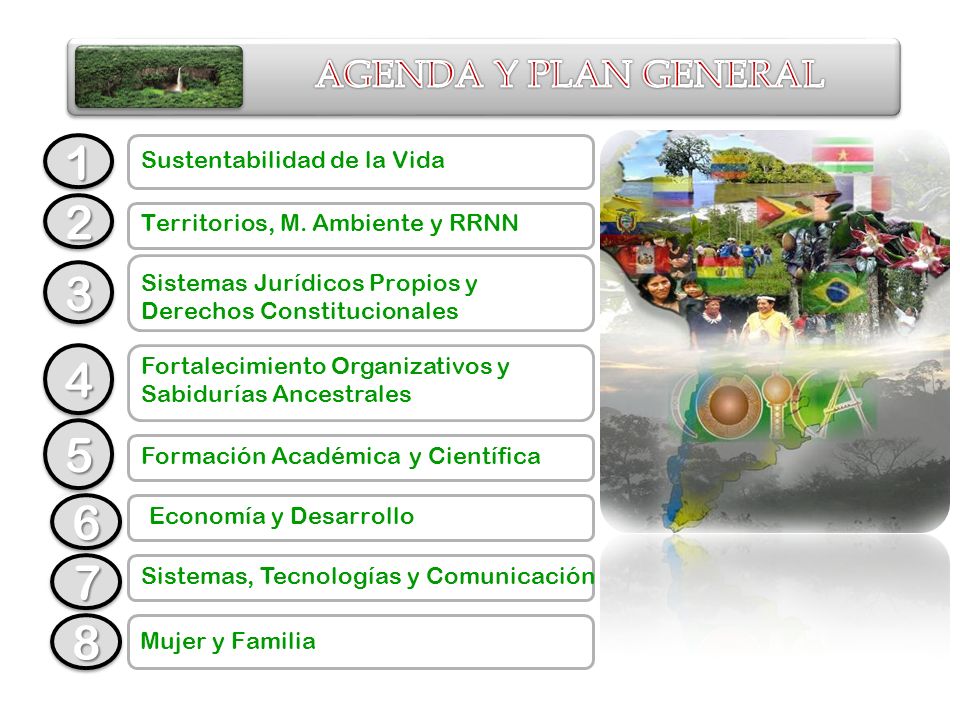 AGENDA Y PLAN GENERAL

1 Sustentabilidad de la Vida

2 Territorios, M. Ambiente y RRNN

3 Sistemas Jurídicos Propios y Derechos Constitucionales

4 Fortalecimiento Organizativos y Sabidurías Ancestrales

5 Formación Académica y Científica

6 Economía y Desarrollo

7 Sistemas, Tecnologías y Comunicación

8 Mujer y Familia

COICA